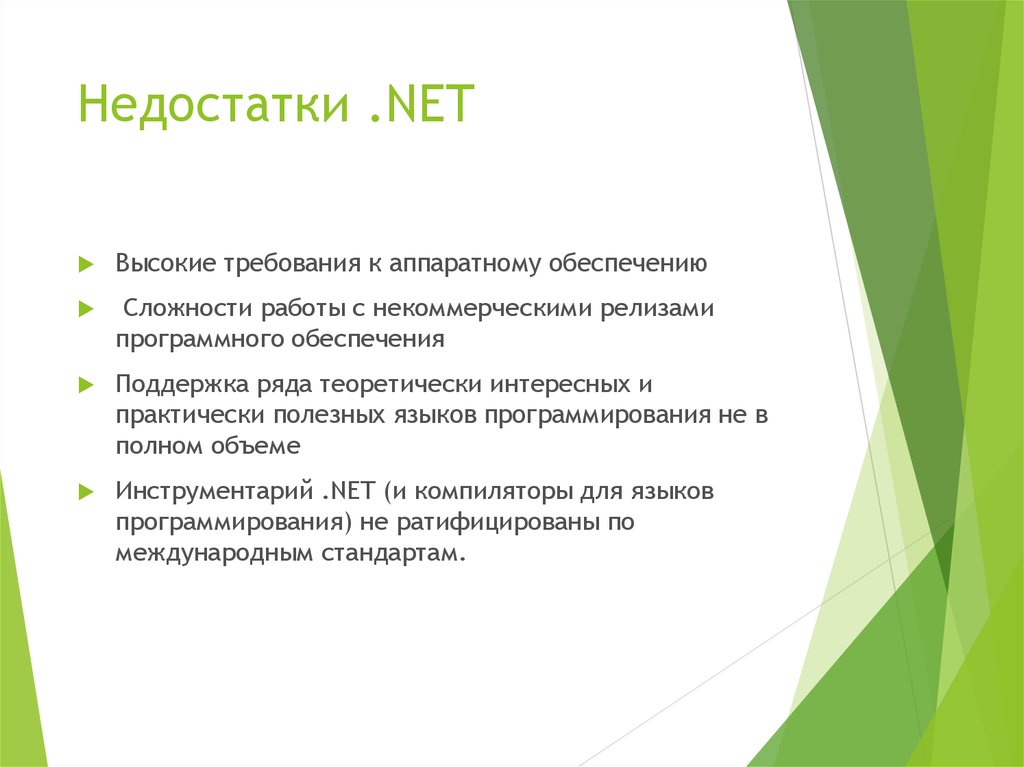 Недостатки .NET

Высокие требования к аппаратному обеспечению

Сложности работы с некоммерческими релизами программного обеспечения

Поддержка ряда теоретически интересных и практически полезных языков программирования не в полном объеме

Инструментарий .NET (и компиляторы для языков программирования) не ратифицированы по международным стандартам.